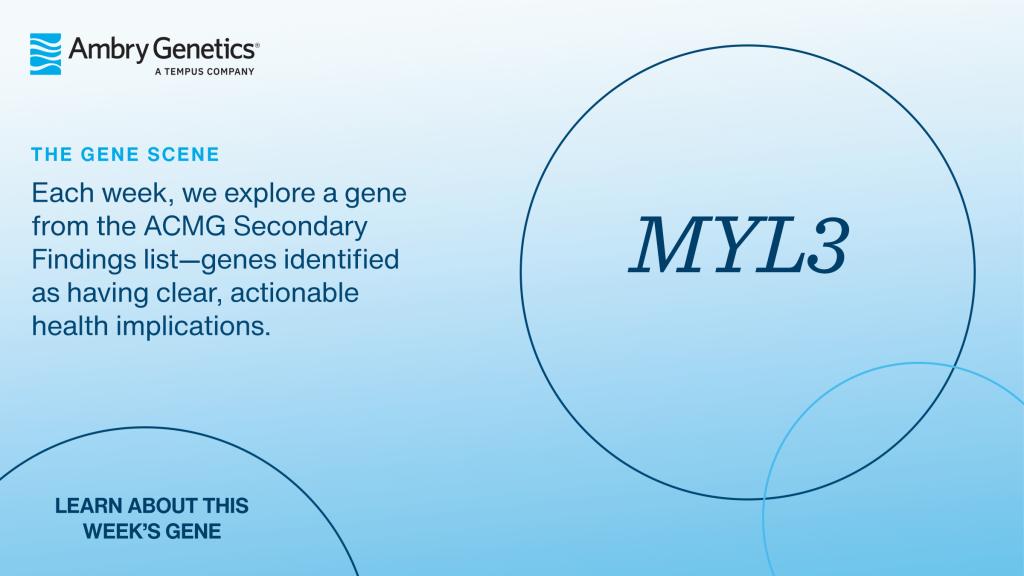 Ambry Genetics®
A TEMPUS COMPANY

THE GENE SCENE

Each week, we explore a gene from the ACMG Secondary Findings list—genes identified as having clear, actionable health implications.

MYL3

LEARN ABOUT THIS WEEK'S GENE